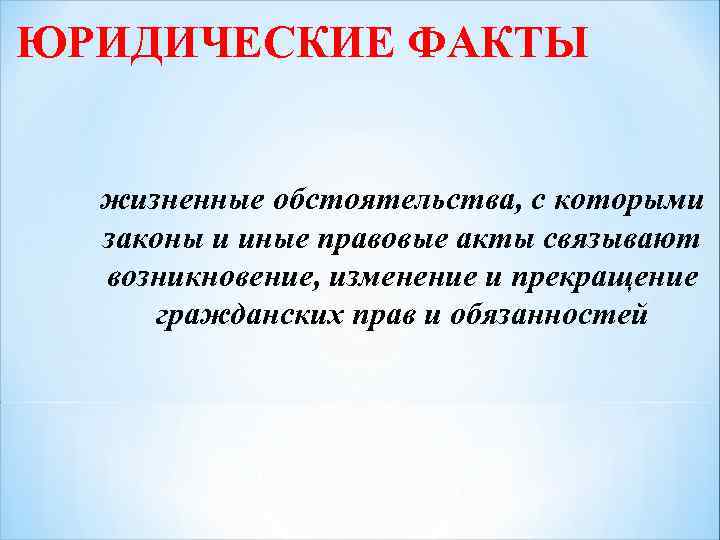 ЮРИДИЧЕСКИЕ ФАКТЫ

жизненные обстоятельства, с которыми законы и иные правовые акты связывают возникновение, изменение и прекращение гражданских прав и обязанностей